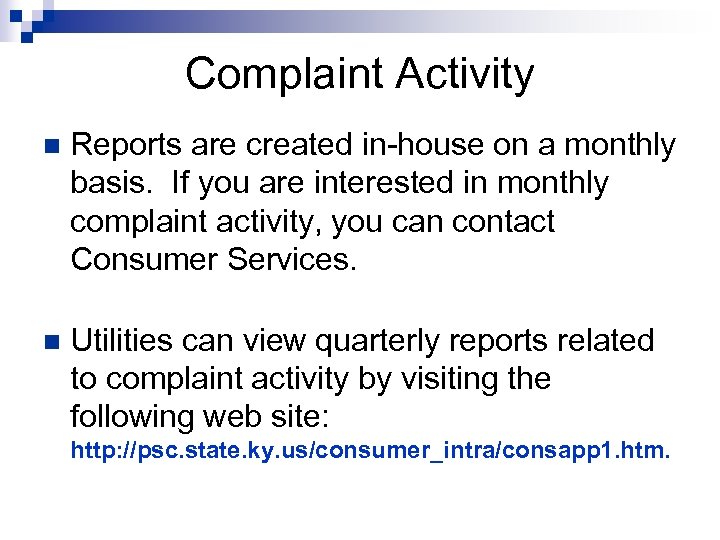 Complaint Activity

Reports are created in-house on a monthly basis. If you are interested in monthly complaint activity, you can contact Consumer Services.

Utilities can view quarterly reports related to complaint activity by visiting the following web site: http://psc.state.ky.us/consumer_intra/consapp1.htm.